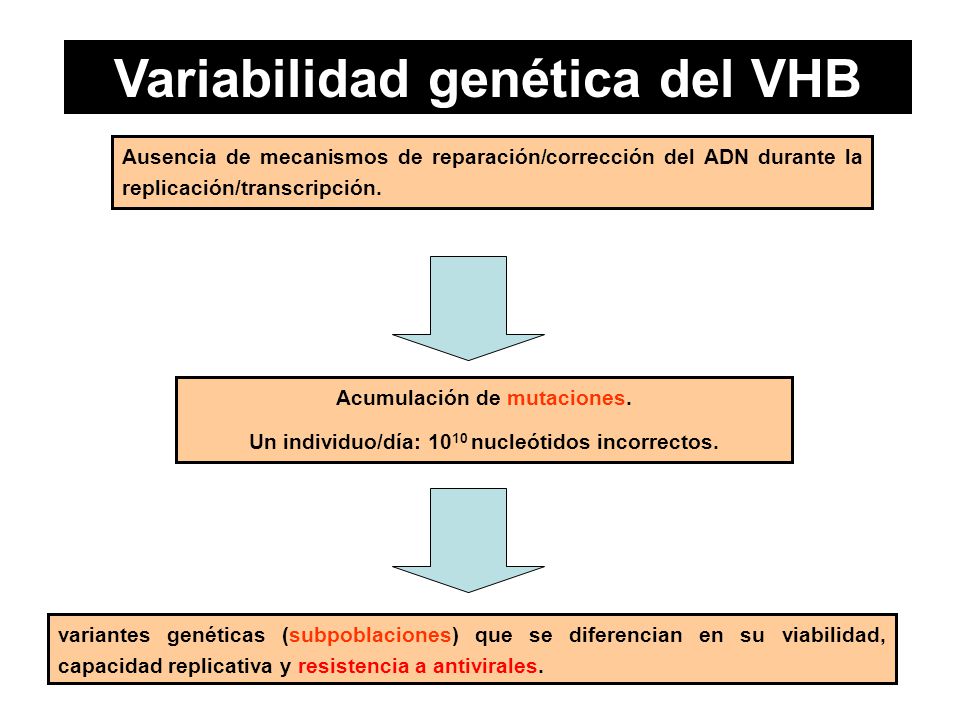 Variabilidad genética del VHB

Ausencia de mecanismos de reparación/corrección del ADN durante la replicación/transcripción.

Acumulación de mutaciones.

Un individuo/día: $10^{10}$ nucleótidos incorrectos.

variantes genéticas (subpoblaciones) que se diferencian en su viabilidad, capacidad replicativa y resistencia a antivirales.